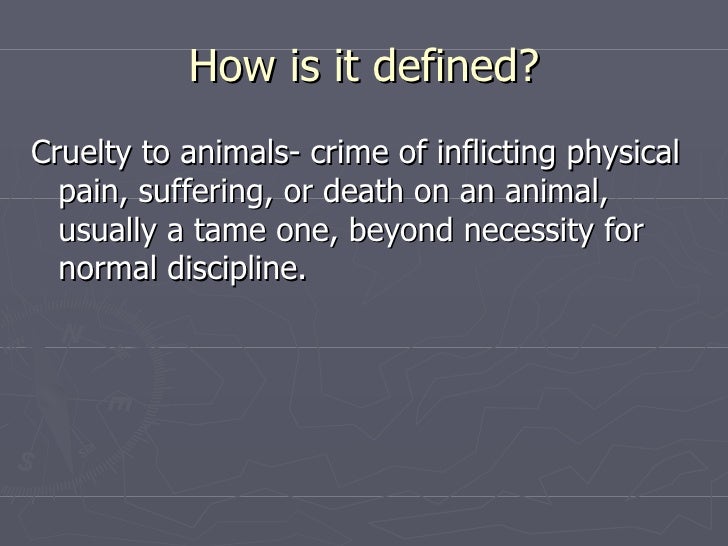 How is it defined?

Cruelty to animals- crime of inflicting physical pain, suffering, or death on an animal, usually a tame one, beyond necessity for normal discipline.